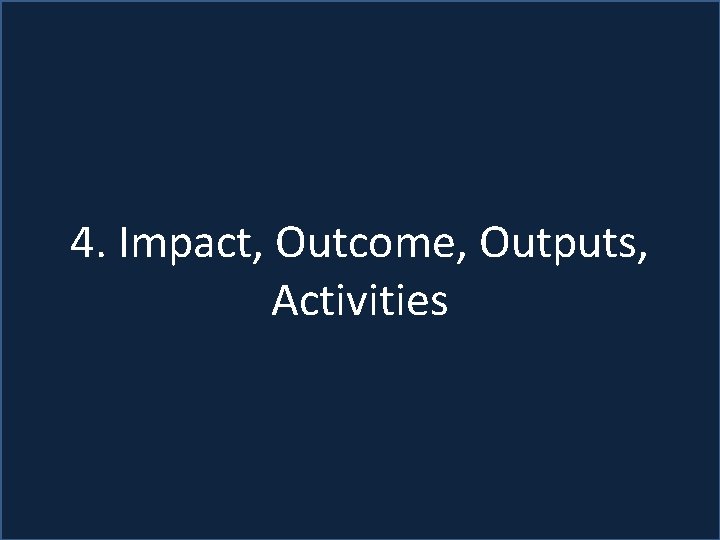 4. Impact, Outcome, Outputs, Activities